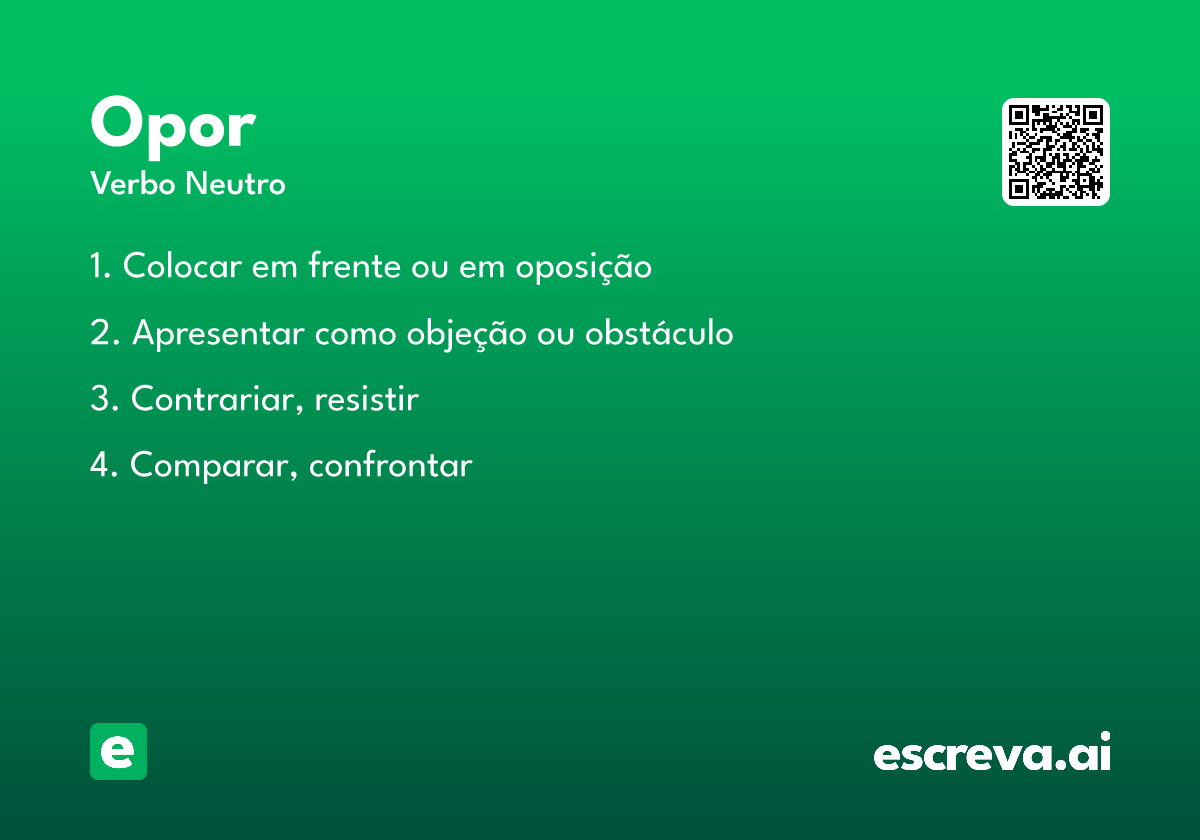 Opor
Verbo Neutro

1. Colocar em frente ou em oposição

2. Apresentar como objeção ou obstáculo

3. Contrariar, resistir

4. Comparar, confrontar

e

escreva.ai